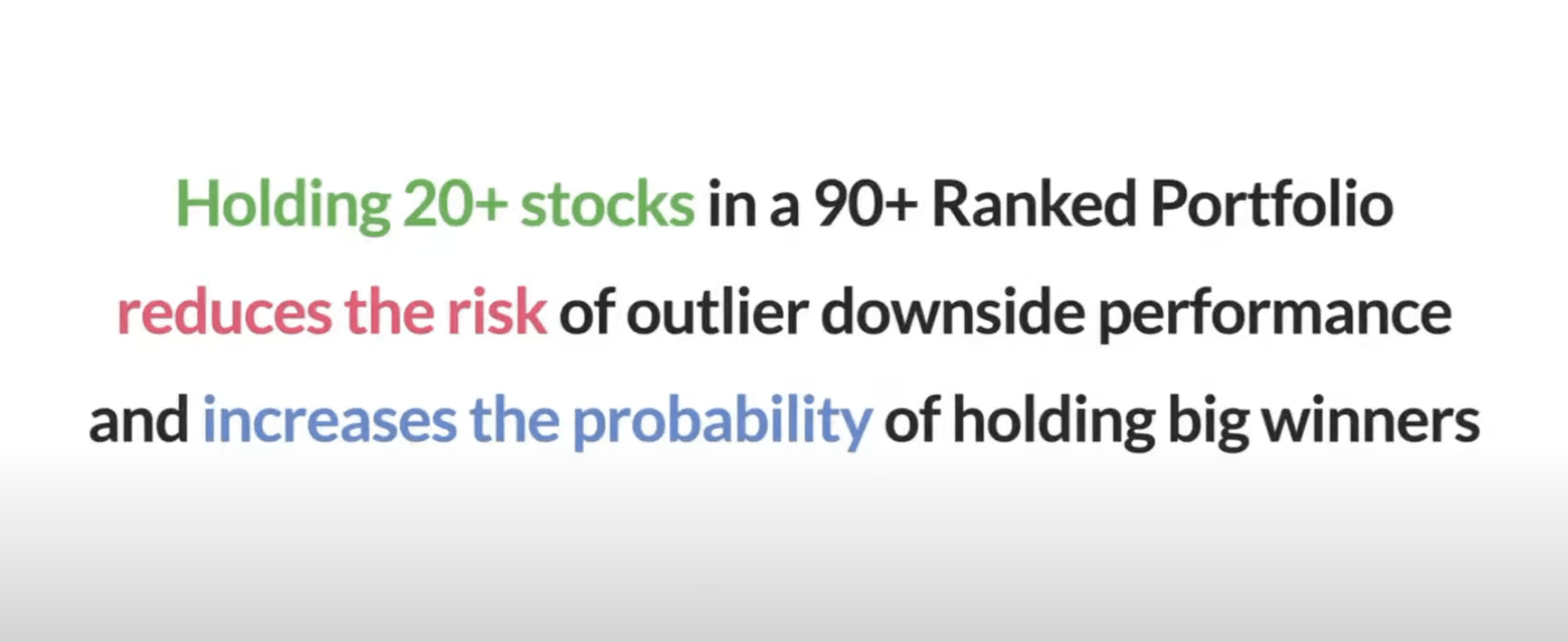 Holding 20+ stocks in a 90+ Ranked Portfolio reduces the risk of outlier downside performance and increases the probability of holding big winners